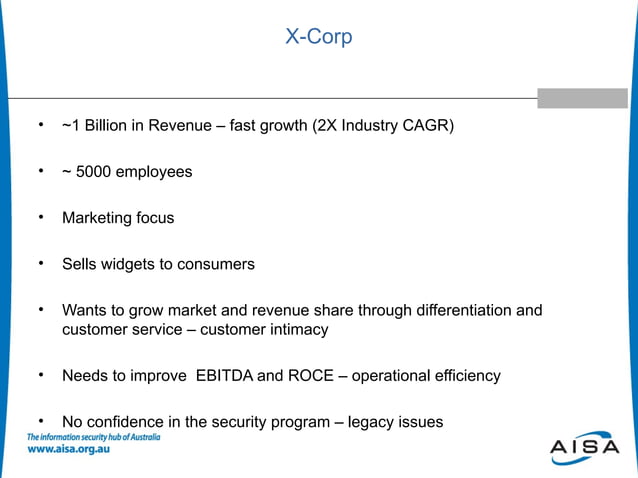 X-Corp

• ~1 Billion in Revenue – fast growth (2X Industry CAGR)

• ~ 5000 employees

• Marketing focus

• Sells widgets to consumers

• Wants to grow market and revenue share through differentiation and customer service – customer intimacy

• Needs to improve EBITDA and ROCE – operational efficiency

• No confidence in the security program – legacy issues

The information security hub of Australia
www.aisa.org.au

AISA